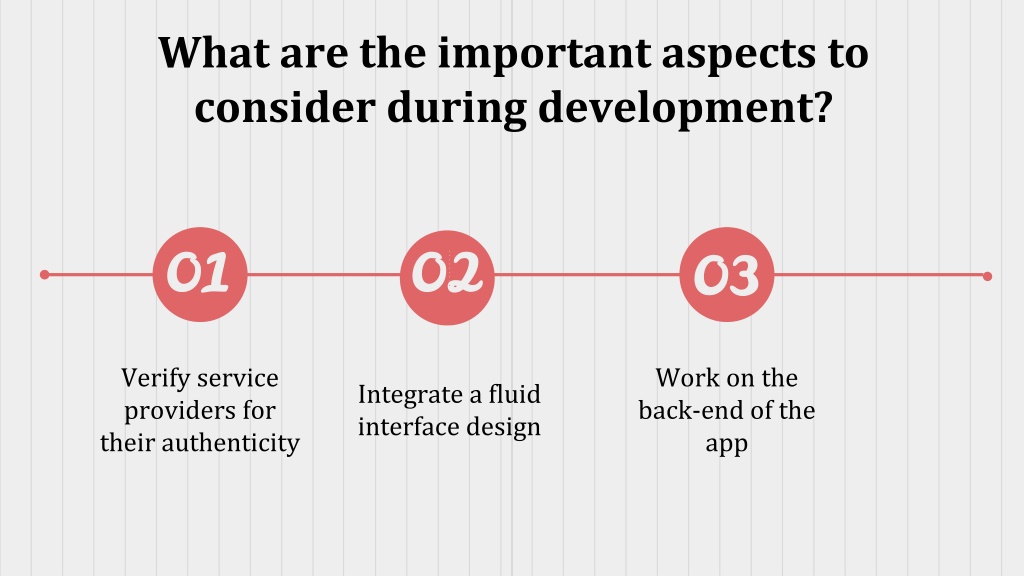 What are the important aspects to consider during development?

01

02

03

Verify service providers for their authenticity

Integrate a fluid interface design

Work on the back-end of the app